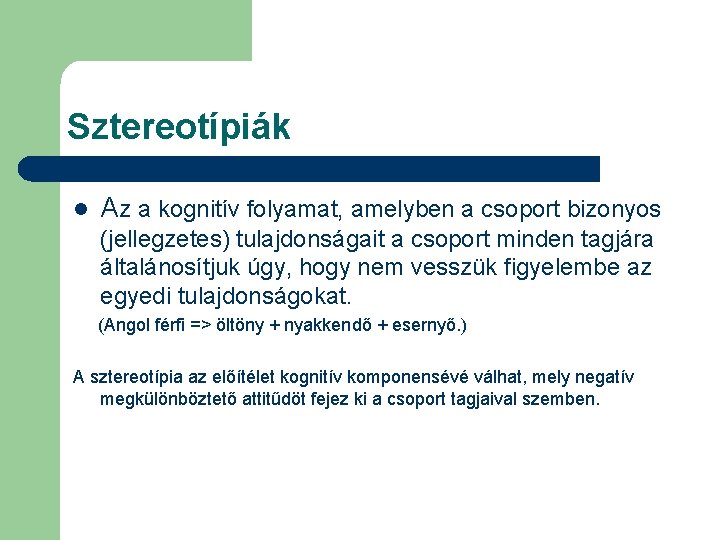 Sztereotípiák

- Az a kognitív folyamat, amelyben a csoport bizonyos (jellegzetes) tulajdonságait a csoport minden tagjára általánosítjuk úgy, hogy nem vesszük figyelembe az egyedi tulajdonságokat.
(Angol férfi => öltöny + nyakkendő + esernyő.)

A sztereotípia az előítélet kognitív komponensévé válhat, mely negatív megkülönböztető attitűdöt fejez ki a csoport tagjaival szemben.